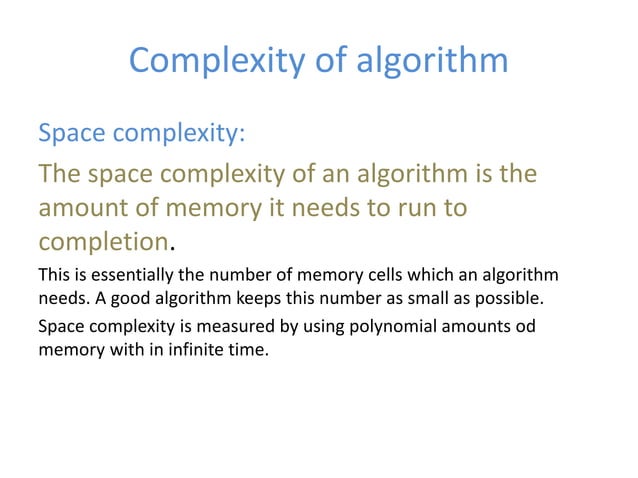 Complexity of algorithm

Space complexity:

The space complexity of an algorithm is the amount of memory it needs to run to completion.

This is essentially the number of memory cells which an algorithm needs. A good algorithm keeps this number as small as possible.

Space complexity is measured by using polynomial amounts od memory with in infinite time.